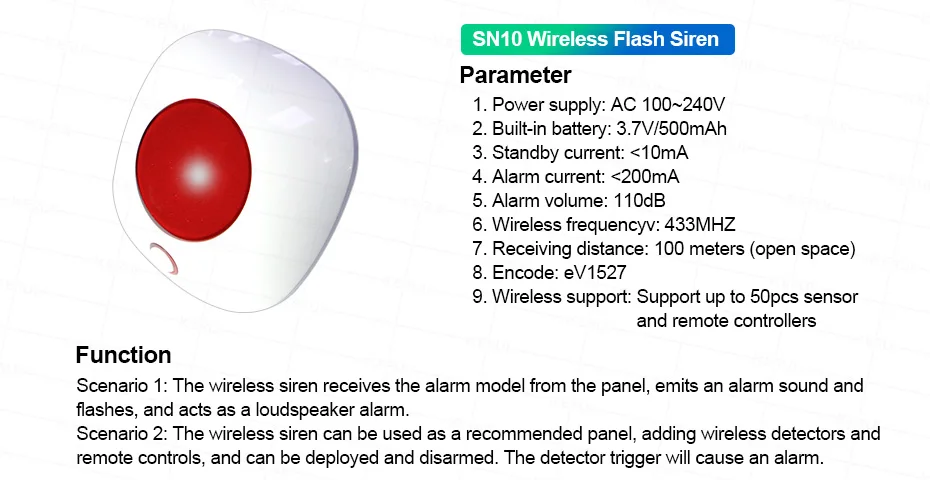 SN10 Wireless Flash Siren

Parameter

1. Power supply: AC 100~240V
2. Built-in battery: 3.7V/500mAh
3. Standby current: <10mA
4. Alarm current: <200mA
5. Alarm volume: 110dB
6. Wireless frequencyv: 433MHZ
7. Receiving distance: 100 meters (open space)
8. Encode: eV1527
9. Wireless support: Support up to 50pcs sensor and remote controllers

Function

Scenario 1: The wireless siren receives the alarm model from the panel, emits an alarm sound and flashes, and acts as a loudspeaker alarm.
Scenario 2: The wireless siren can be used as a recommended panel, adding wireless detectors and remote controls, and can be deployed and disarmed. The detector trigger will cause an alarm.